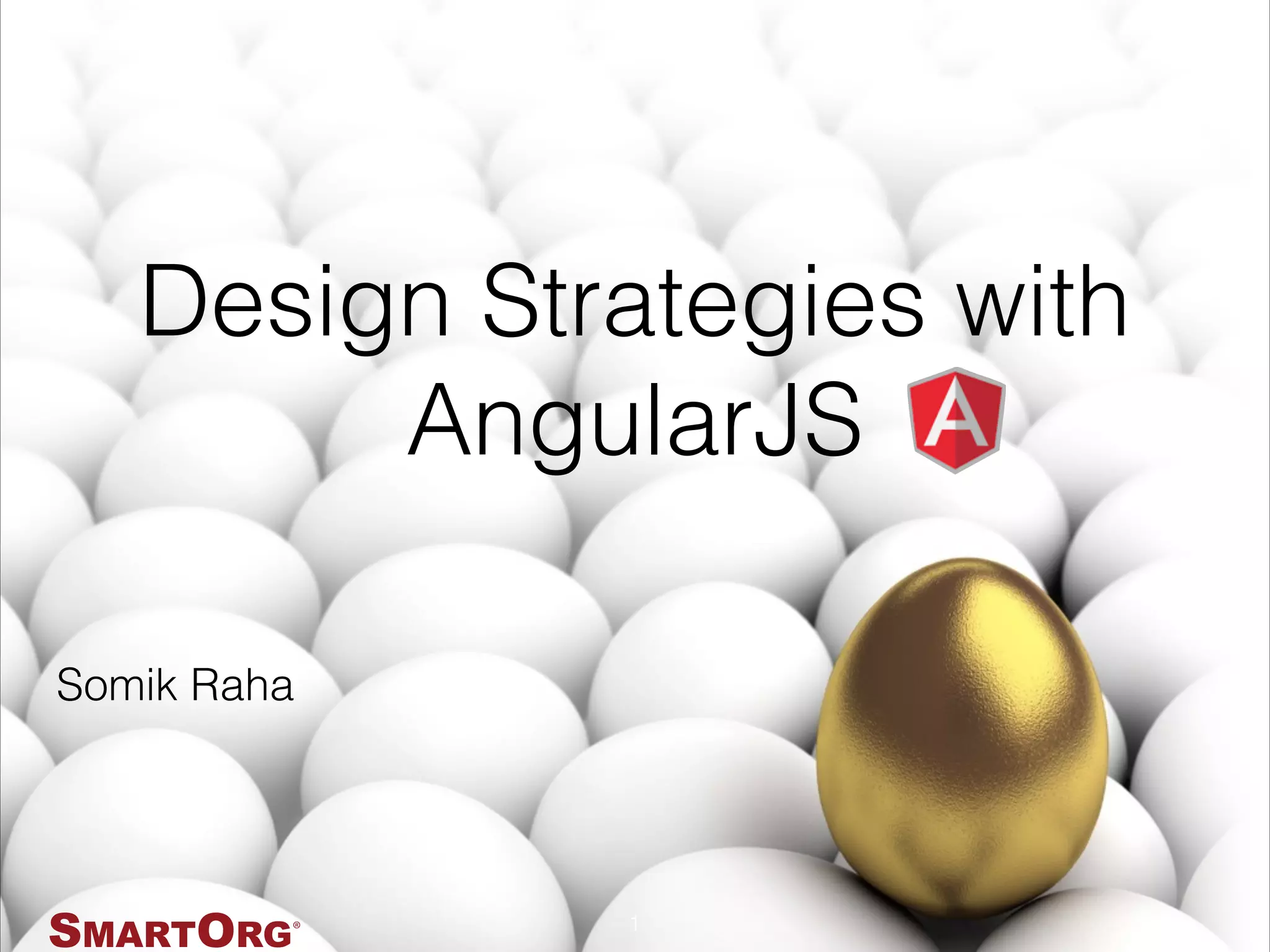 Design Strategies with AngularJS

A

Somik Raha

SMARTORG®

1